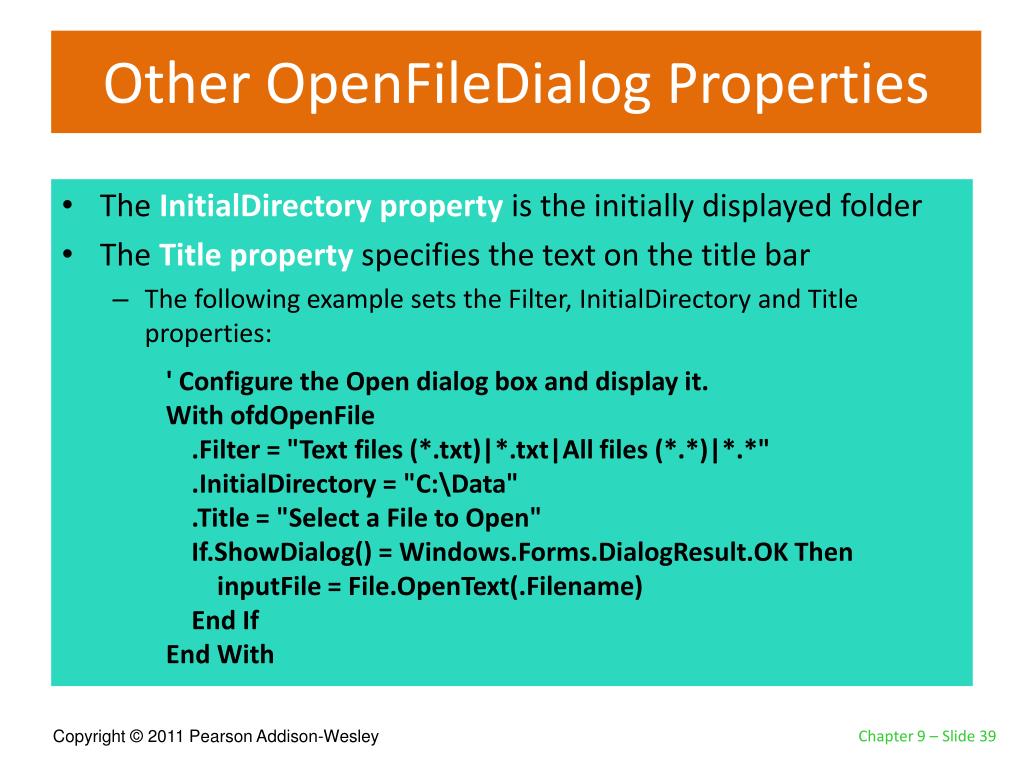 Other OpenFileDialog Properties

• The InitialDirectory property is the initially displayed folder
• The Title property specifies the text on the title bar
– The following example sets the Filter, InitialDirectory and Title properties:

' Configure the Open dialog box and display it.
With ofdOpenFile
.Filter = "Text files (*.txt)|*.txt|All files (*.*)|*.*"
.InitialDirectory = "C:\Data"
.Title = "Select a File to Open"
If.ShowDialog() = Windows.Forms.DialogResult.OK Then
inputFile = File.OpenText(.Filename)
End If
End With

Copyright © 2011 Pearson Addison-Wesley

Chapter 9 – Slide 39